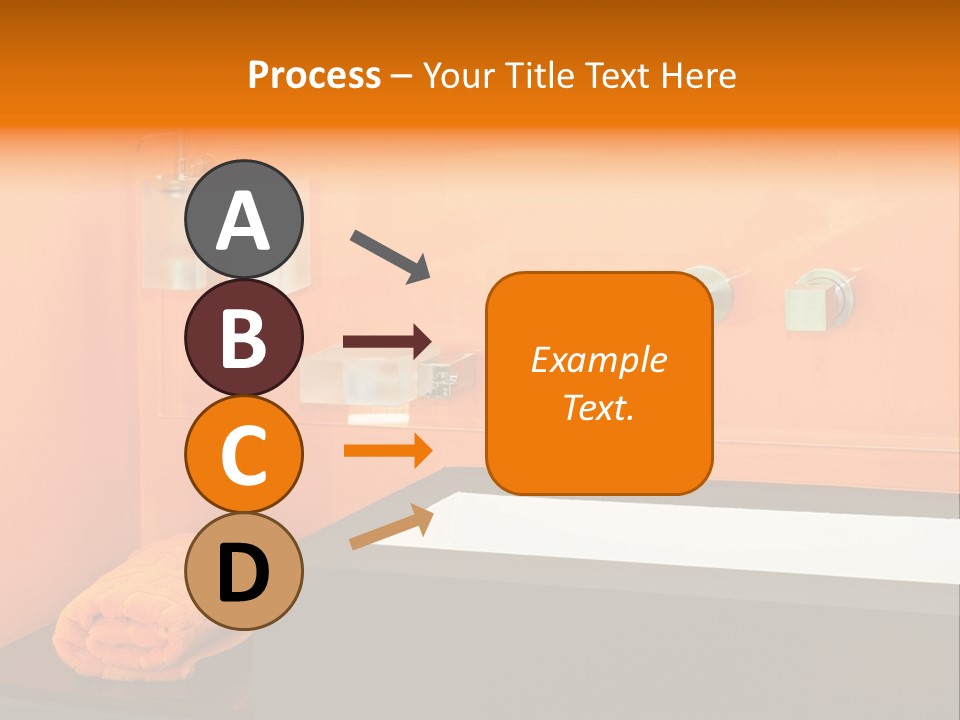 Process – Your Title Text Here

A

B

C

D

Example Text.